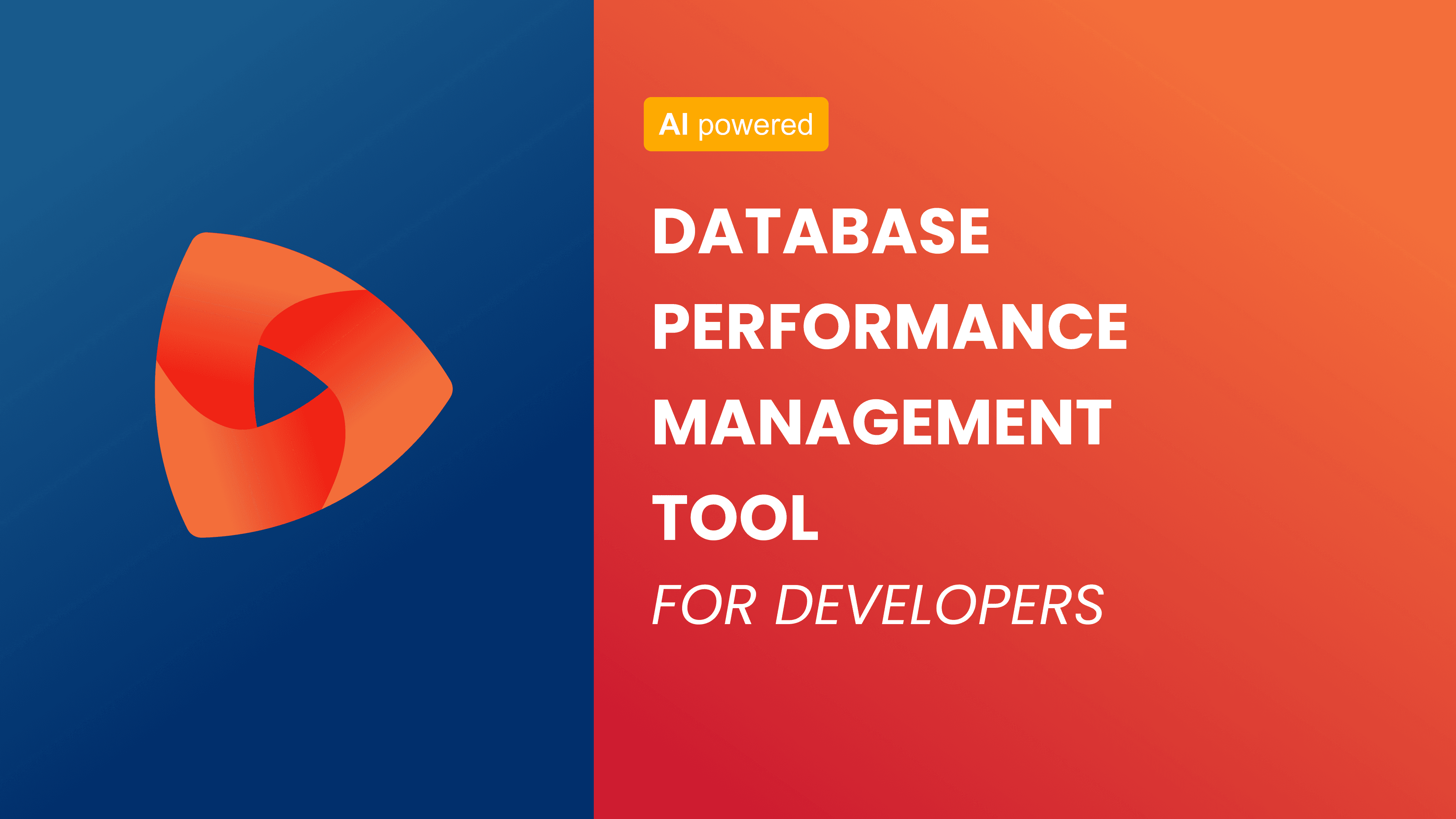 AI powered

DATABASE PERFORMANCE MANAGEMENT TOOL

FOR DEVELOPERS